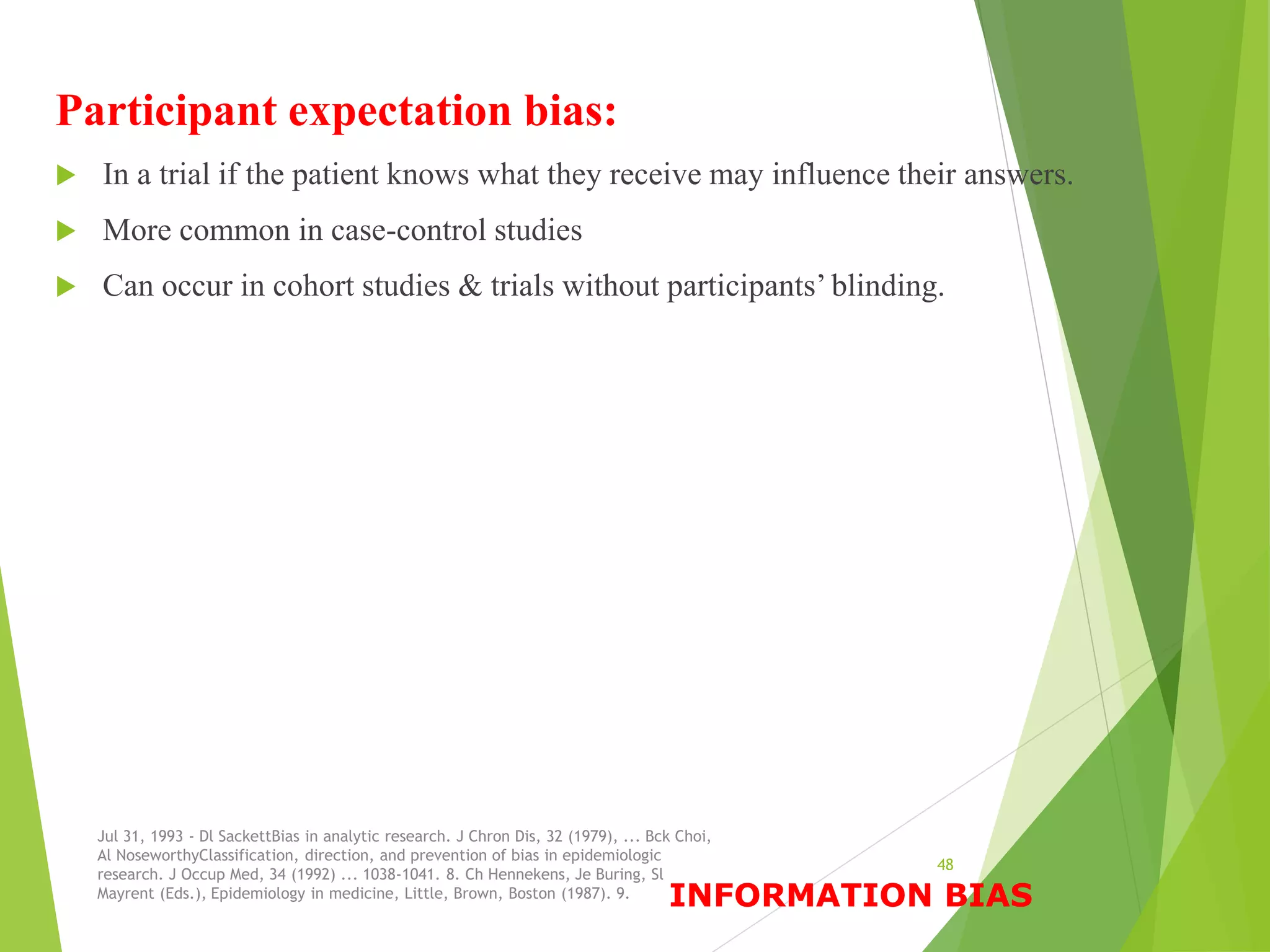 Participant expectation bias:

In a trial if the patient knows what they receive may influence their answers.

More common in case-control studies

Can occur in cohort studies & trials without participants' blinding.

Jul 31, 1993 - Dl SackettBias in analytic research. J Chron Dis, 32 (1979), ... Bck Choi, Al NoseworthyClassification, direction, and prevention of bias in epidemiologic research. J Occup Med, 34 (1992) ... 1038-1041. 8. Ch Hennekens, Je Buring, Sl Mayrent (Eds.), Epidemiology in medicine, Little, Brown, Boston (1987). 9.

48

INFORMATION BIAS